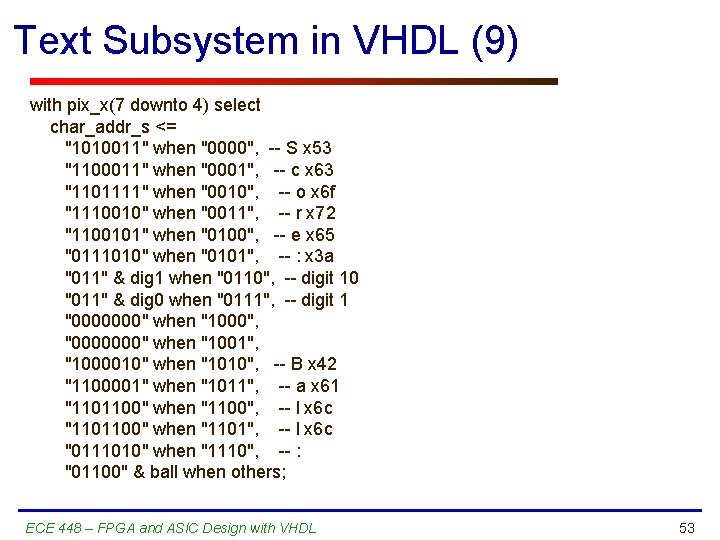 Text Subsystem in VHDL (9)

with pix_x(7 downto 4) select
char_addr_s <=
"1010011" when "0000", -- S x53
"1100011" when "0001", -- c x63
"1101111" when "0010", -- o x6f
"1110010" when "0011", -- r x72
"1100101" when "0100", -- e x65
"0111010" when "0101", -- : x3a
"011" & dig1 when "0110", -- digit 10
"011" & dig0 when "0111", -- digit 1
"0000000" when "1000",
"0000000" when "1001",
"1000010" when "1010", -- B x42
"1100001" when "1011", -- a x61
"1101100" when "1100", -- l x6c
"1101100" when "1101", -- l x6c
"0111010" when "1110", -- :
"01100" & ball when others;

ECE 448 – FPGA and ASIC Design with VHDL

53